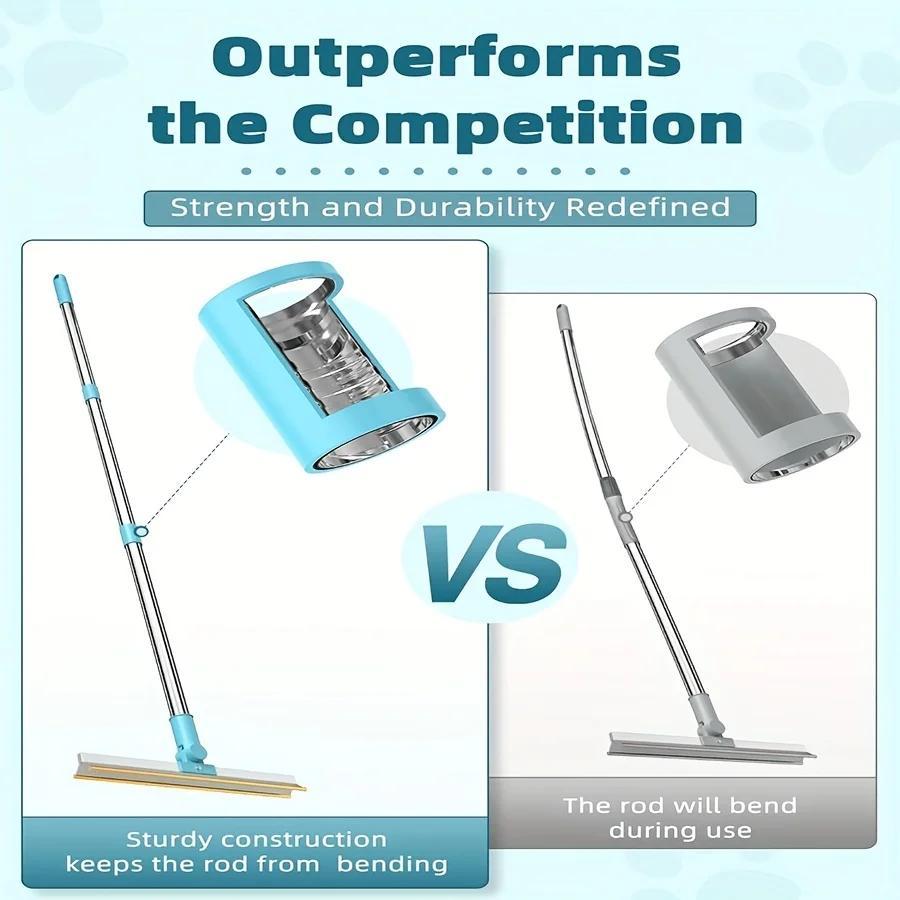 Outperforms the Competition

Strength and Durability Redefined

VS

Sturdy construction keeps the rod from bending

The rod will bend during use